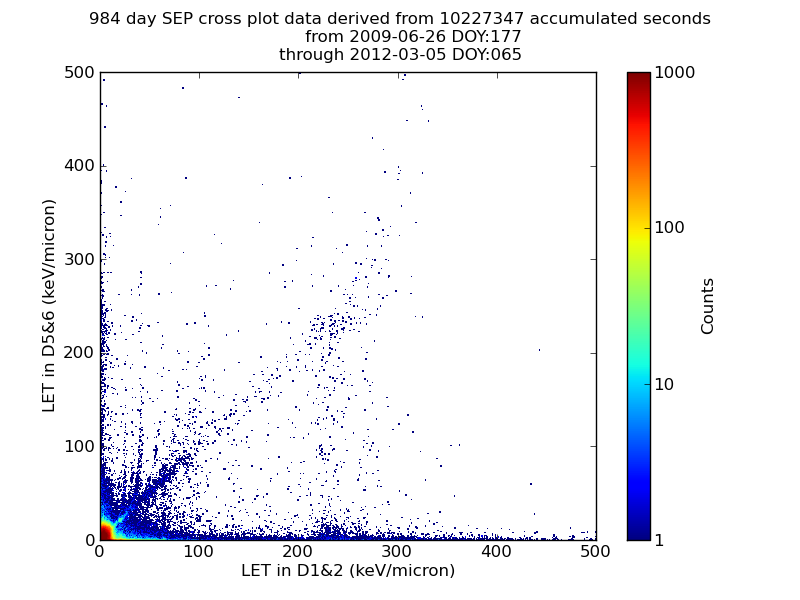 984 day SEP cross plot data derived from 10227347 accumulated seconds
from 2009-06-26 DOY:177
through 2012-03-05 DOY:065

LET in D5&6 (keV/micron)

500
400
300
200
100
0

0
100
200
300
400
500

LET in D1&2 (keV/micron)

1000
100
10
1

Counts